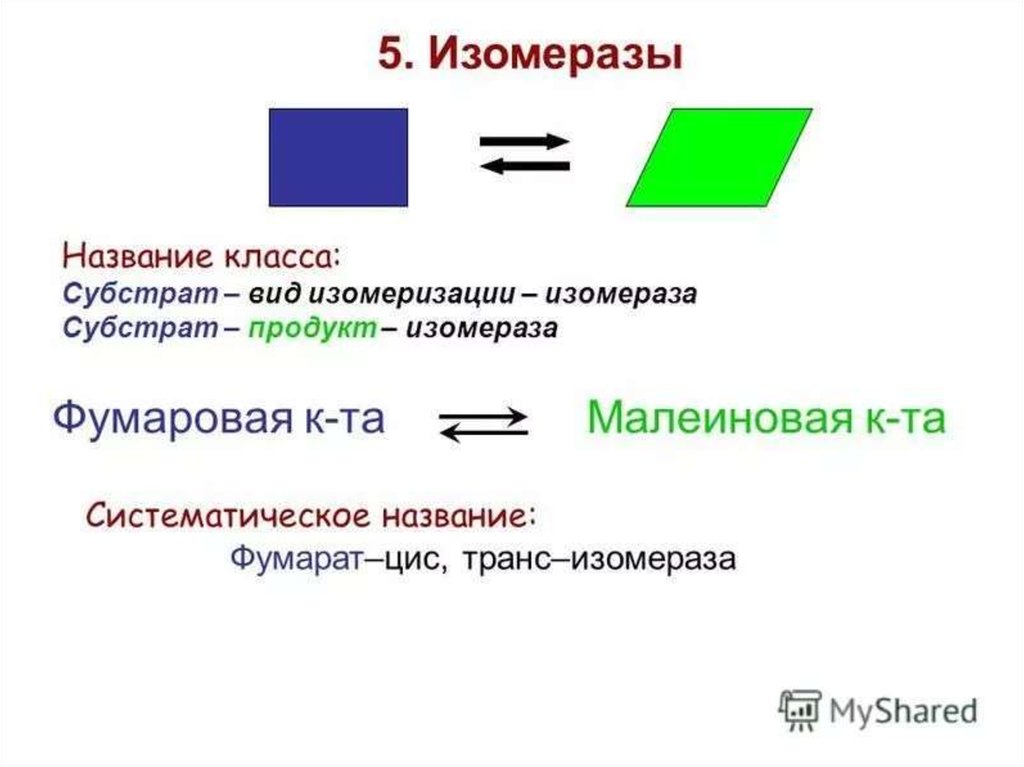 5. Изомеразы

Название класса:
Субстрат – вид изомеризации – изомераза
Субстрат – продукт – изомераза

Фумаровая к-та $\rightleftarrows$ Малеиновая к-та

Систематическое название:
Фумарат–цис, транс–изомераза

MyShared